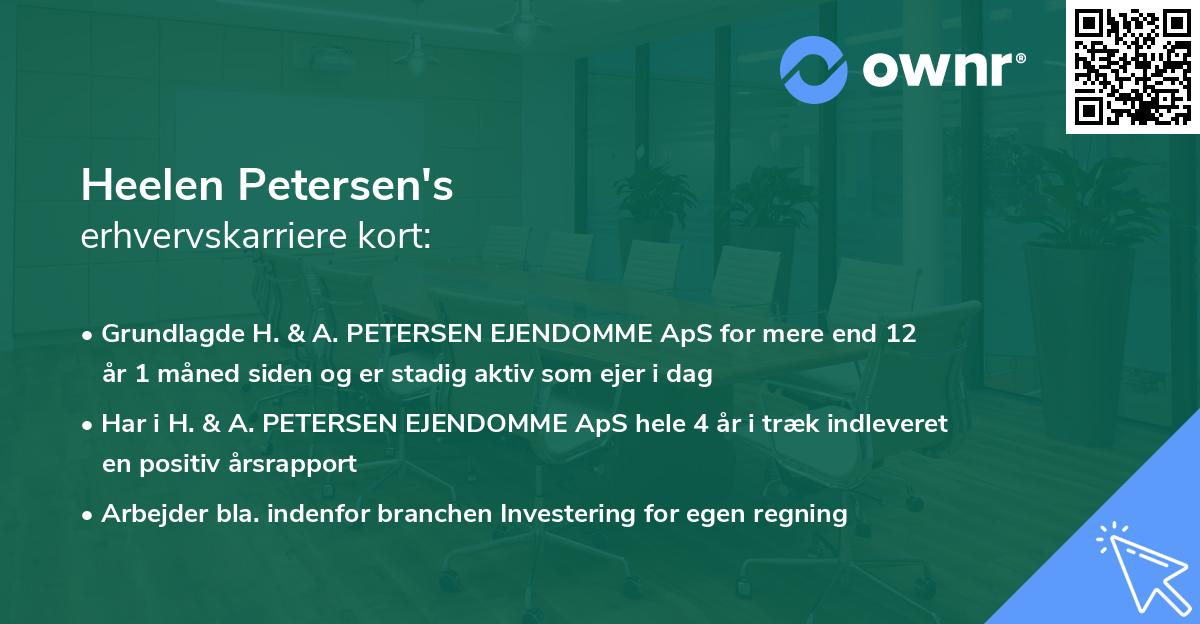 ownr®

Heelen Petersen's
erhvervskarriere kort:

• Grundlagde H. & A. PETERSEN EJENDOMME ApS for mere end 12 år 1 måned siden og er stadig aktiv som ejer i dag

• Har i H. & A. PETERSEN EJENDOMME ApS hele 4 år i træk indleveret en positiv årsrapport

• Arbejder bla. indenfor branchen Investering for egen regning